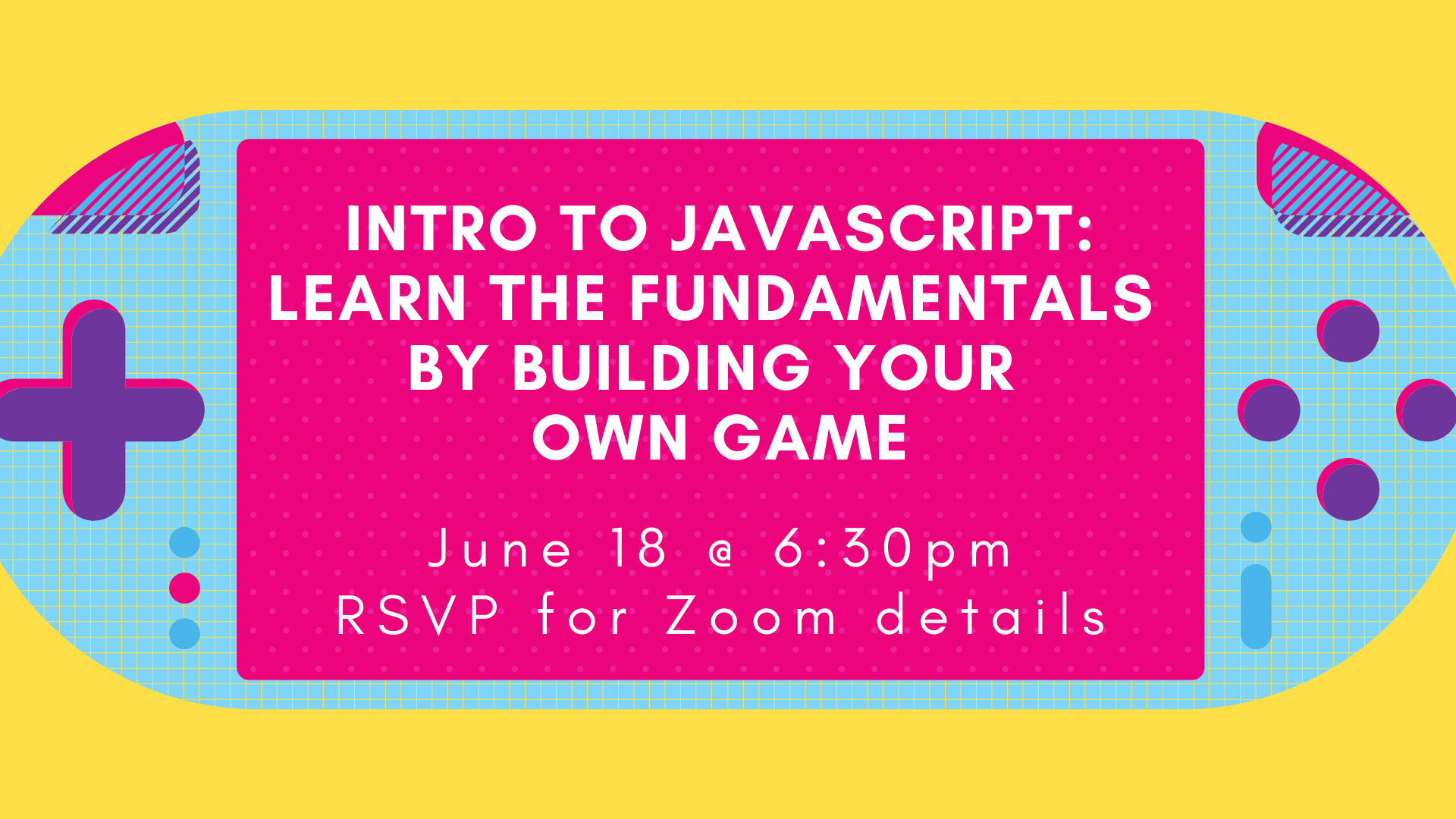 INTRO TO JAVASCRIPT: LEARN THE FUNDAMENTALS BY BUILDING YOUR OWN GAME

June 18 @ 6:30pm
RSVP for Zoom details